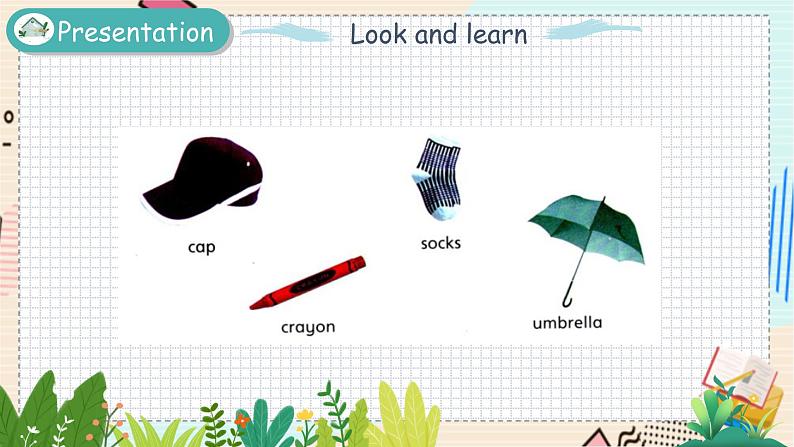 Presentation

Look and learn

cap

socks

crayon

umbrella